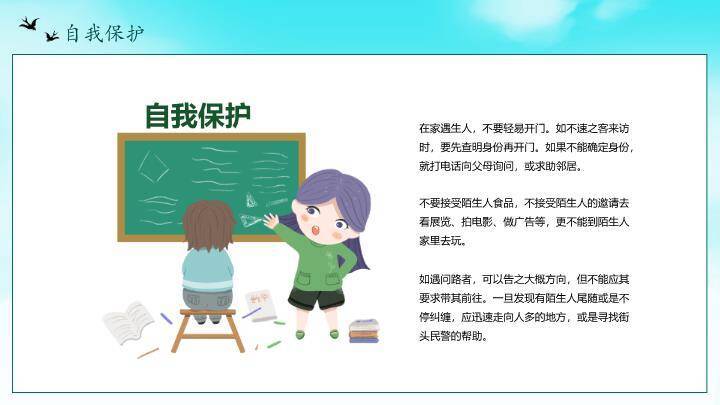 自我保护

自我保护

在家遇生人，不要轻易开门。如不速之客来访时，要先查明身份再开门。如果不能确定身份，就打电话向父母询问，或求助邻居。

不要接受陌生人食品，不接受陌生人的邀请去看展览、拍电影、做广告等，更不能到陌生人家里去玩。

如遇问路者，可以告之大概方向，但不能应其要求带其前往。一旦发现有陌生人尾随或是不停纠缠，应迅速走向人多的地方，或是寻找街头民警的帮助。